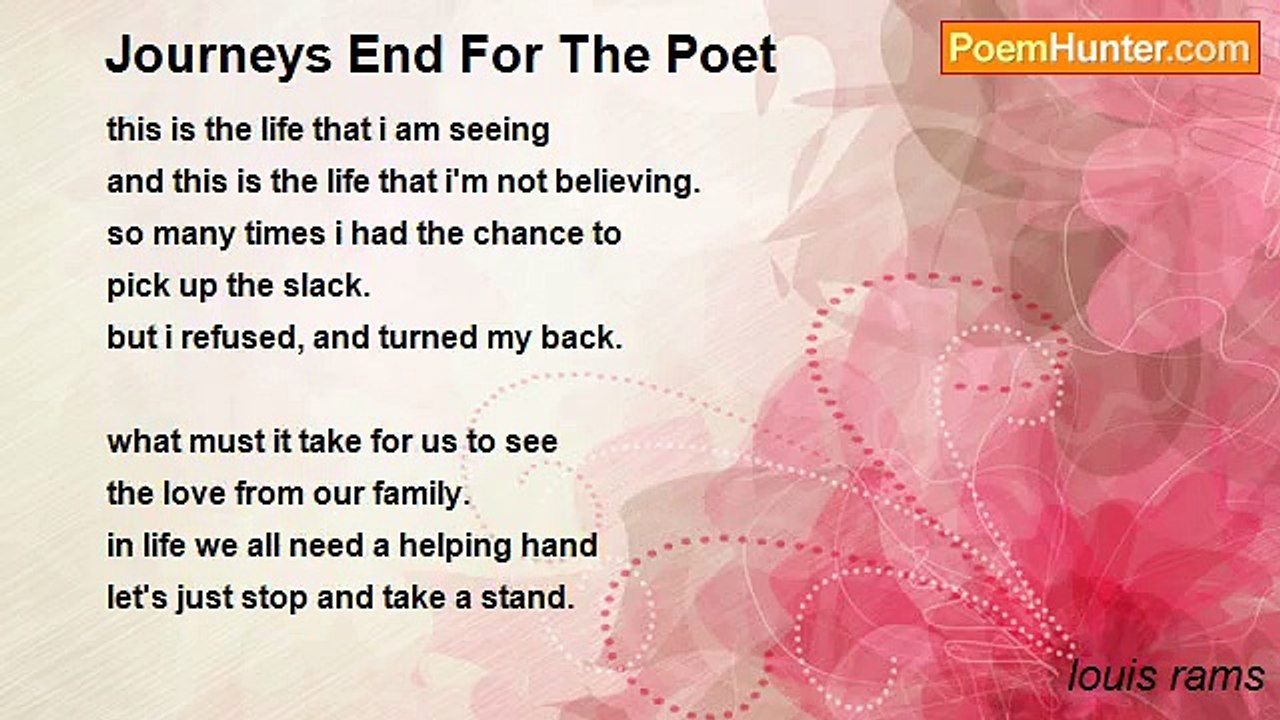 Journeys End For The Poet

PoemHunter.com

this is the life that i am seeing
and this is the life that i'm not believing.
so many times i had the chance to
pick up the slack.
but i refused, and turned my back.

what must it take for us to see
the love from our family.
in life we all need a helping hand
let's just stop and take a stand.

louis rams